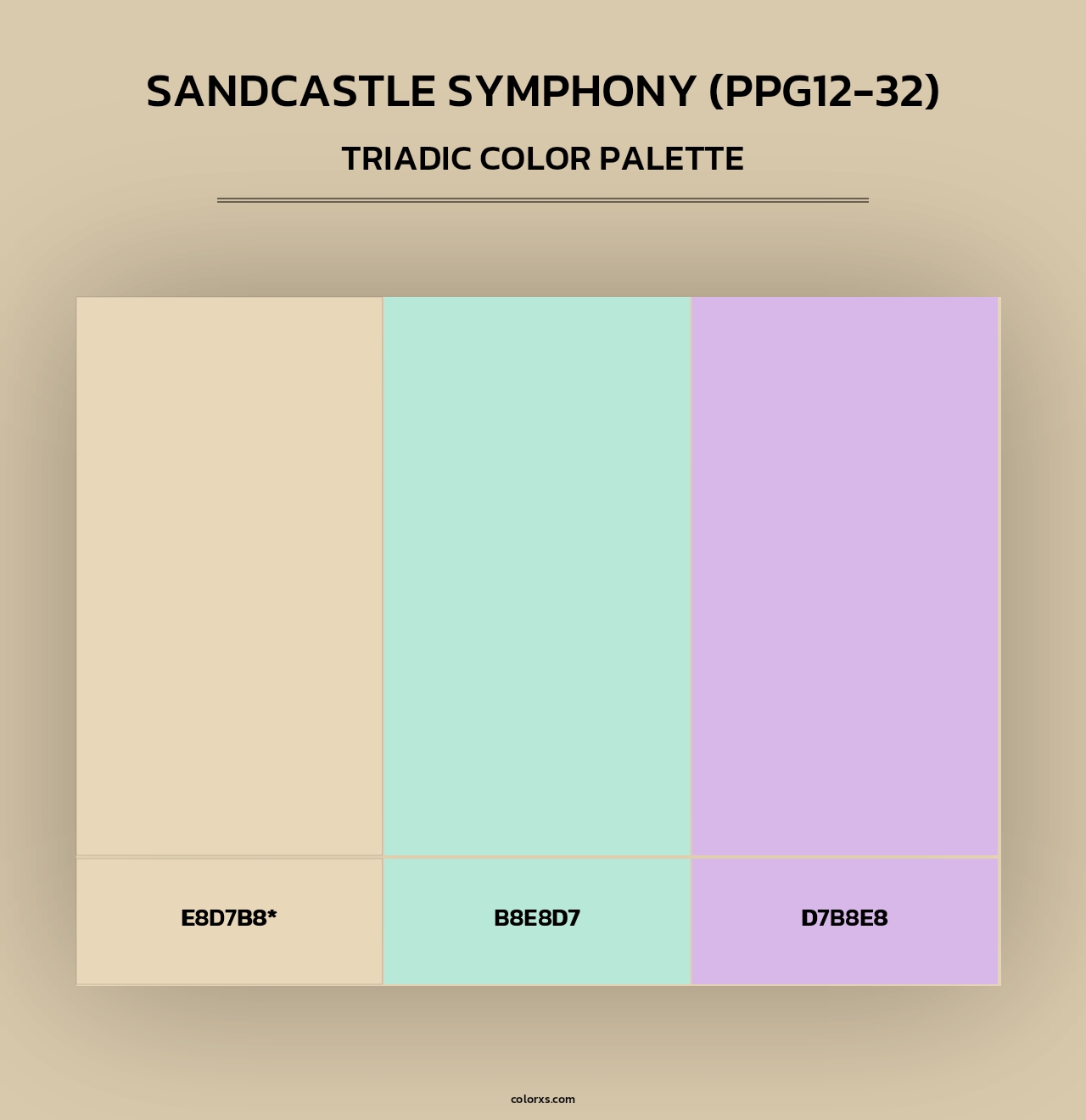 SANDCASTLE SYMPHONY (PPG12-32)

TRIADIC COLOR PALETTE

E8D7B8*

B8E8D7

D7B8E8

colorxs.com